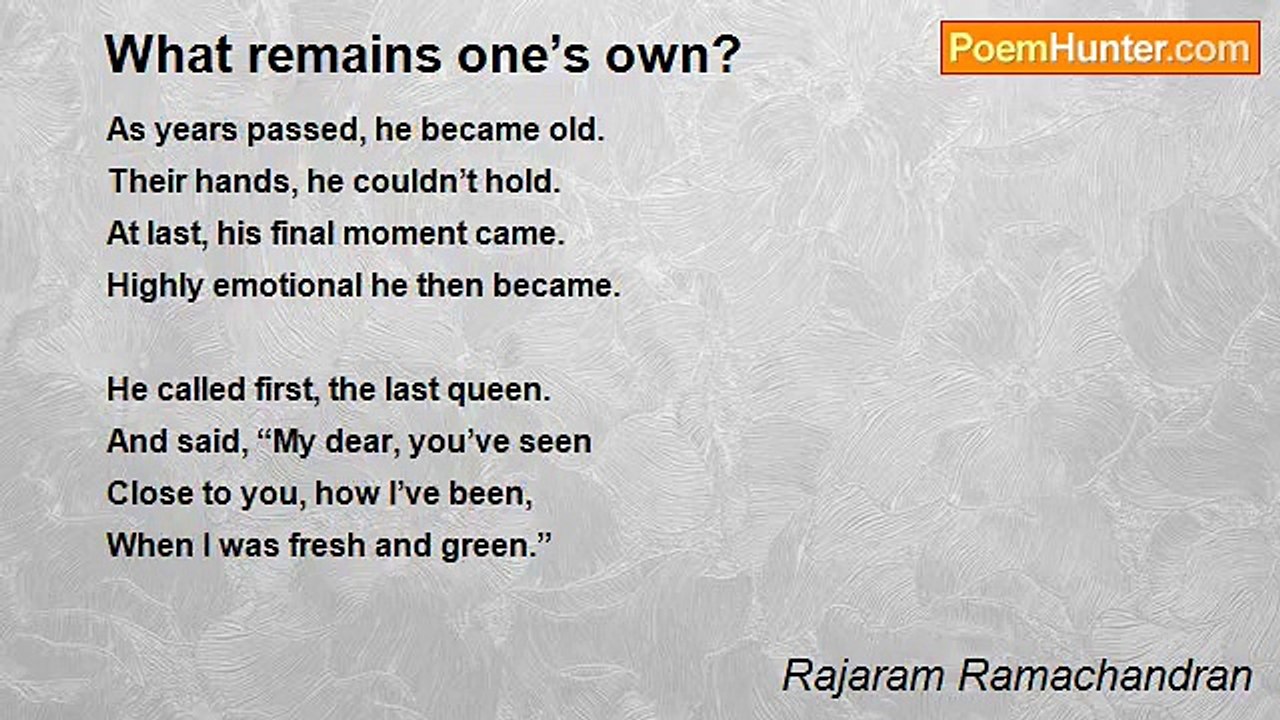 What remains one’s own?

PoemHunter.com

As years passed, he became old.
Their hands, he couldn’t hold.
At last, his final moment came.
Highly emotional he then became.

He called first, the last queen.
And said, “My dear, you’ve seen
Close to you, how I’ve been,
When I was fresh and green.”

Rajaram Ramachandran